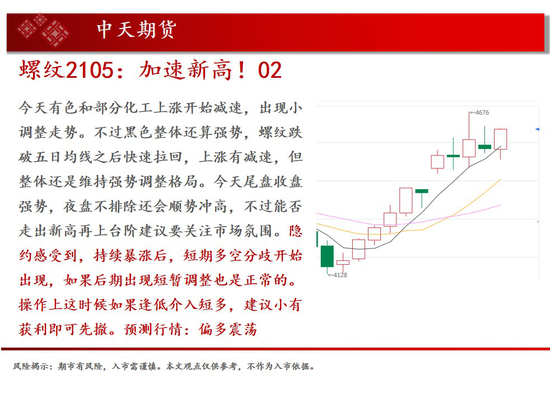 中天期货

螺纹2105：加速新高！02

今天有色和部分化工上涨开始减速，出现小调整走势。不过黑色整体还算强势，螺纹跌破五日均线之后快速拉回，上涨有减速，但整体还是维持强势调整格局。今天尾盘收盘强势，夜盘不排除还会顺势冲高，不过能否走出新高再上台阶建议要关注市场氛围。隐约感受到，持续暴涨后，短期多空分歧开始出现，如果后期出现短暂调整也是正常的。操作上这时候如果逢低介入短多，建议小有获利即可先撤。预测行情：偏多震荡

4676

4128

风险揭示：期市有风险，入市需谨慎。本文观点仅供参考，不作为入市依据。